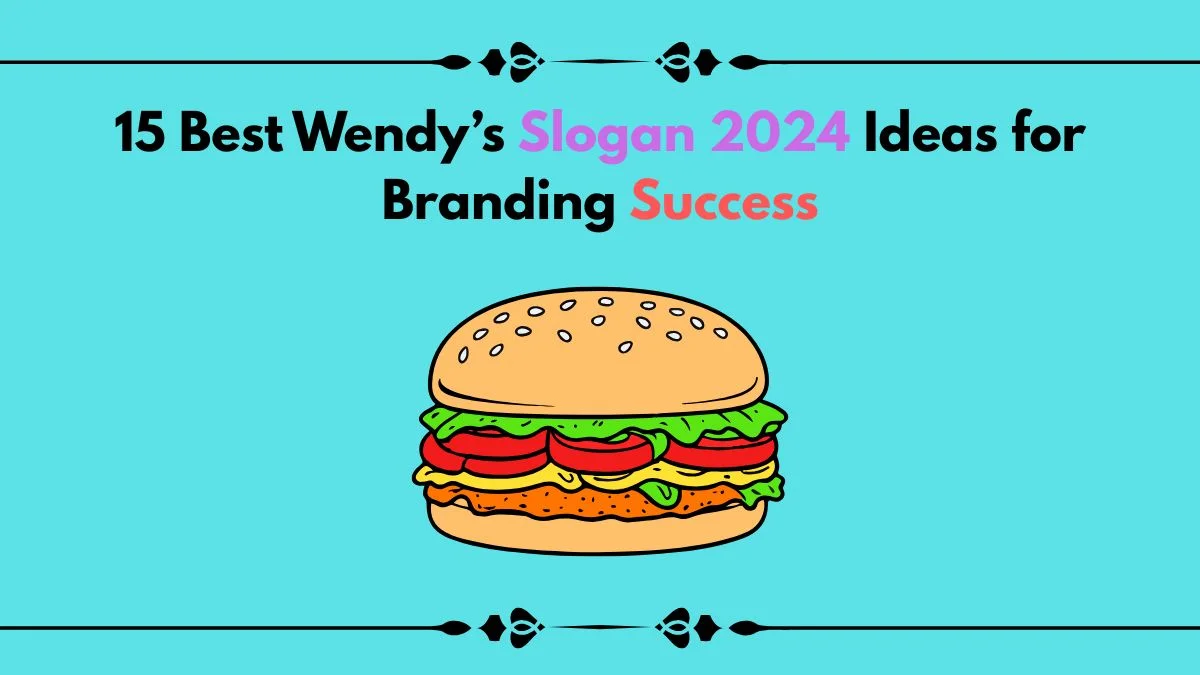 15 Best Wendy’s Slogan 2024 Ideas for Branding Success